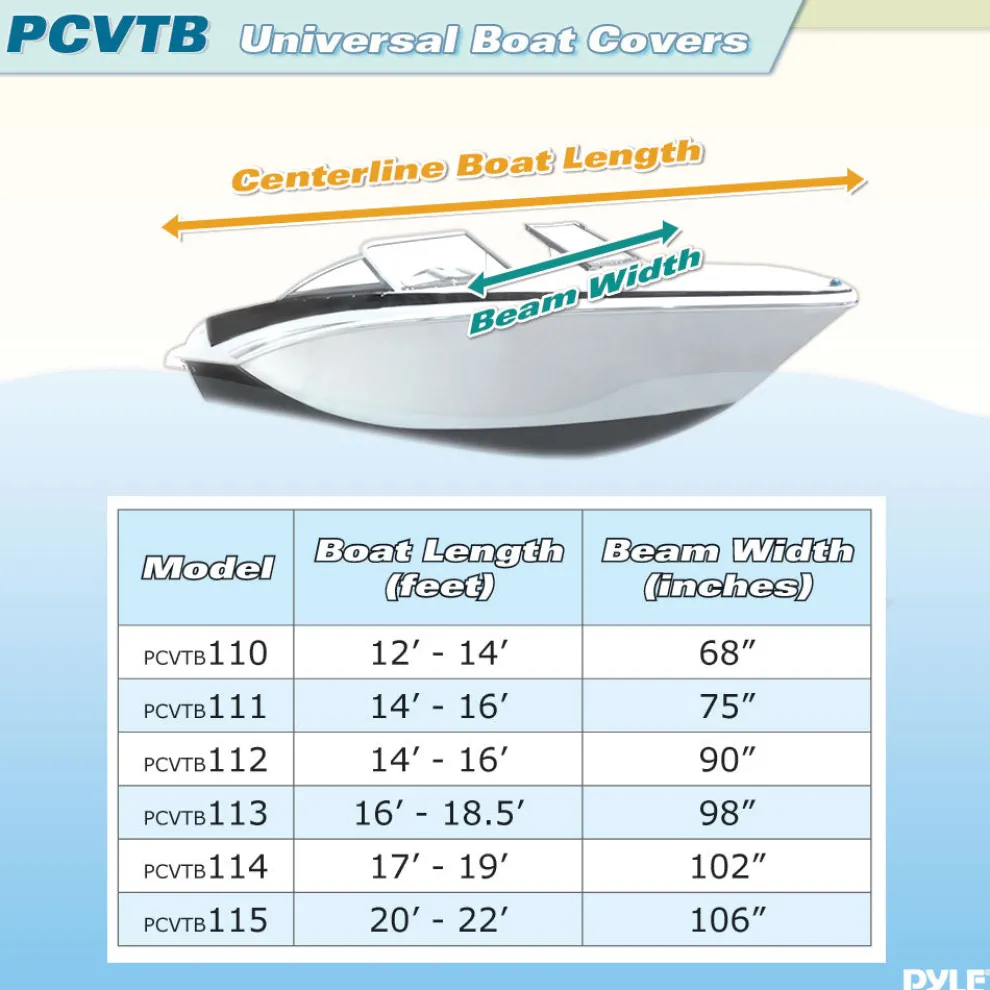 PCVTB Universal Boat Covers

Centerline Boat Length

Beam Width

| Model | Boat Length (feet) | Beam Width (inches) |
|---|---|---|
| PCVTB110 | 12′ - 14′ | 68″ |
| PCVTB111 | 14′ - 16′ | 75″ |
| PCVTB112 | 14′ - 16′ | 90″ |
| PCVTB113 | 16′ - 18.5′ | 98″ |
| PCVTB114 | 17′ - 19′ | 102″ |
| PCVTB115 | 20′ - 22′ | 106″ |

PYLE